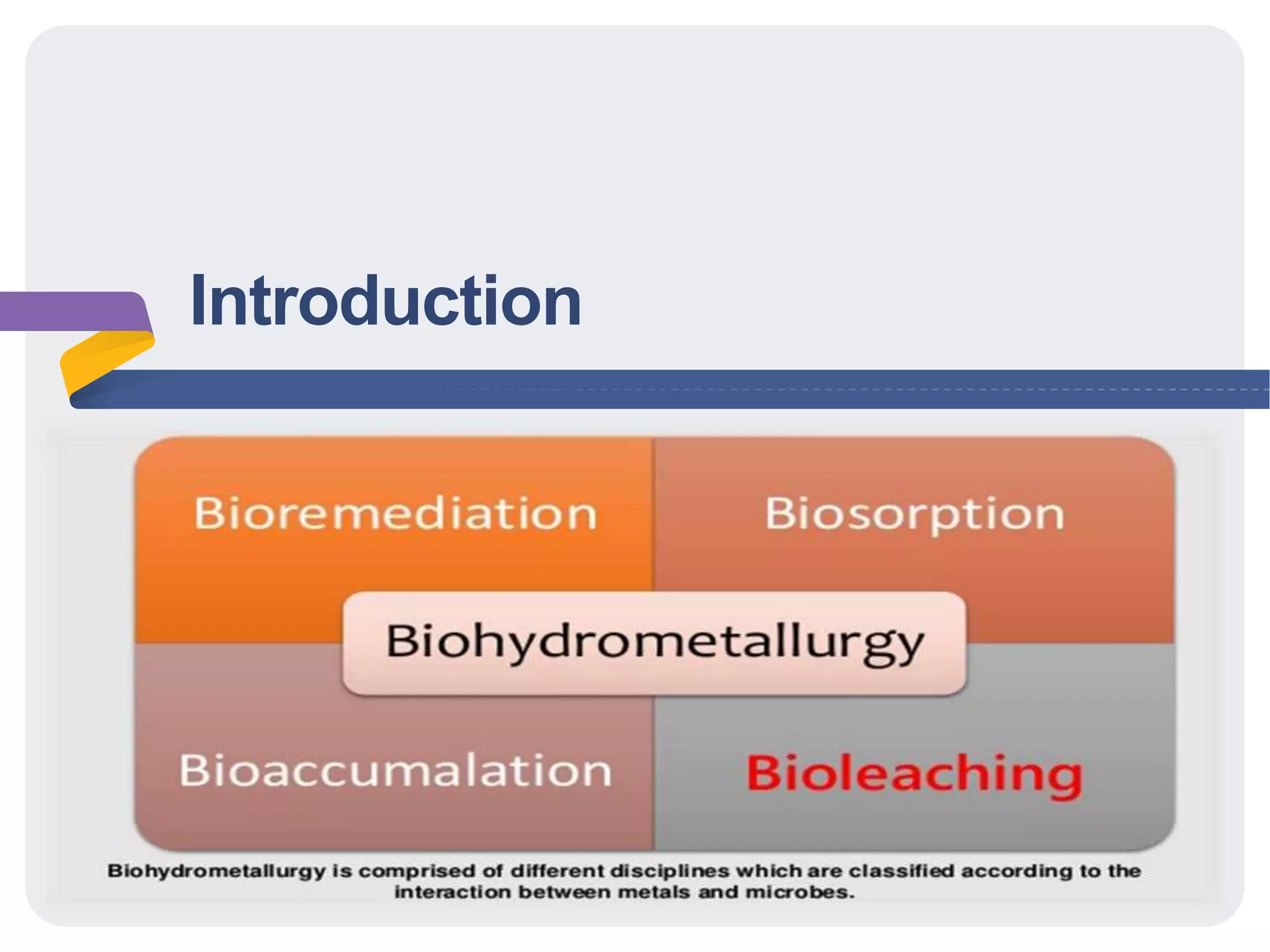 Introduction

Bioremediation

Biosorption

Biohydrometallurgy

Bioaccumalation

Bioleaching

Biohydrometallurgy is comprised of different disciplines which are classified according to the interaction between metals and microbes.